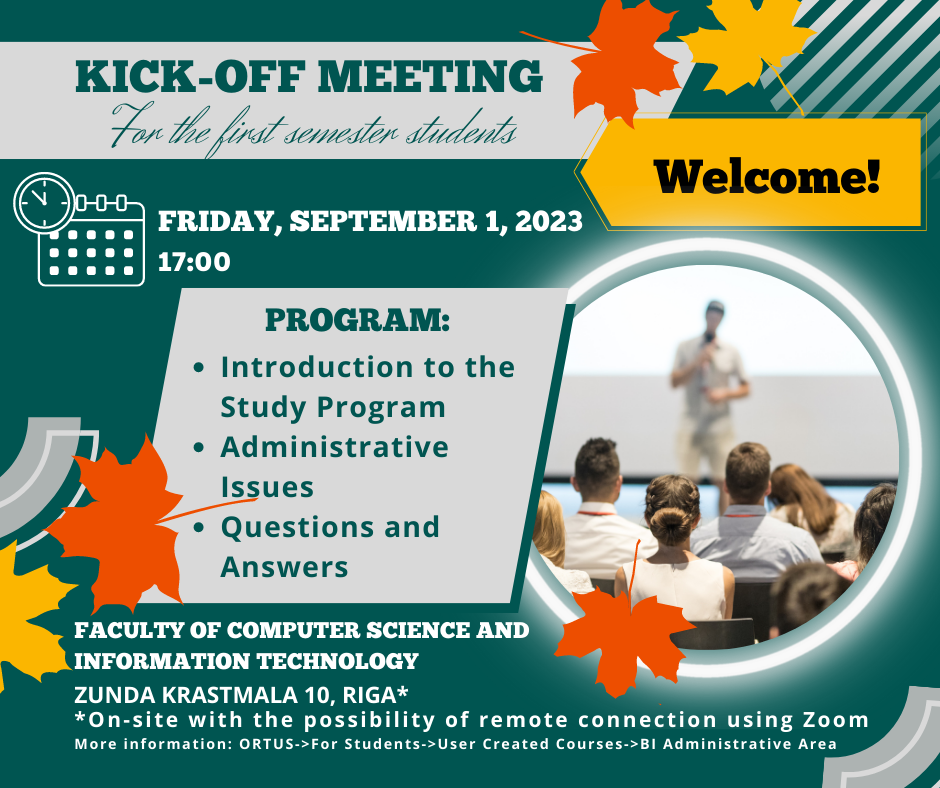 KICK-OFF MEETING
For the first semester students

Welcome!

FRIDAY, SEPTEMBER 1, 2023
17:00

PROGRAM:
• Introduction to the Study Program
• Administrative Issues
• Questions and Answers

FACULTY OF COMPUTER SCIENCE AND INFORMATION TECHNOLOGY
ZUNDA KRASTMALA 10, RIGA*
*On-site with the possibility of remote connection using Zoom
More information: ORTUS->For Students->User Created Courses->BI Administrative Area